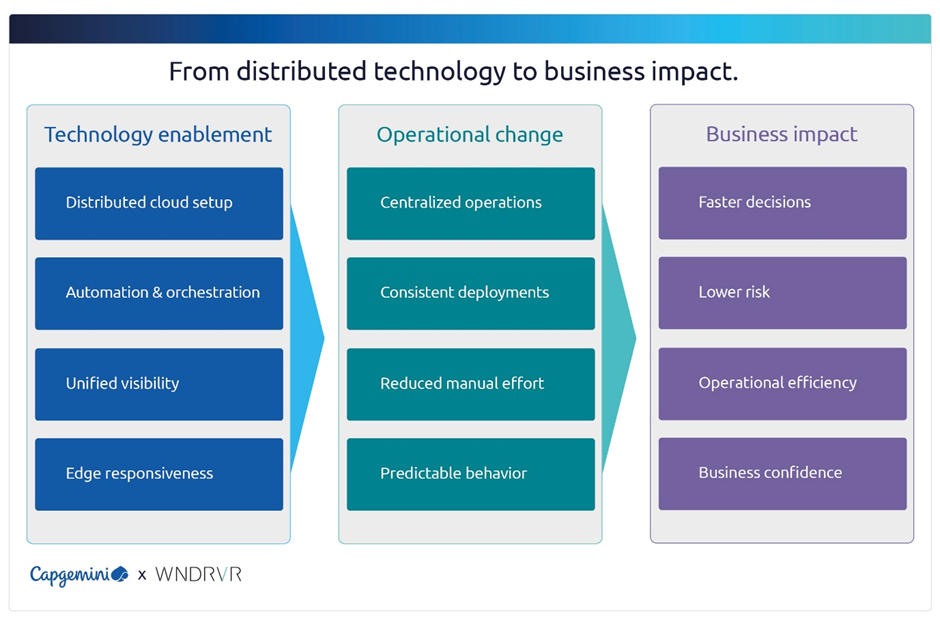 From distributed technology to business impact.

Technology enablement

Distributed cloud setup

Automation & orchestration

Unified visibility

Edge responsiveness

Operational change

Centralized operations

Consistent deployments

Reduced manual effort

Predictable behavior

Business impact

Faster decisions

Lower risk

Operational efficiency

Business confidence

Capgemini x WNDRVR